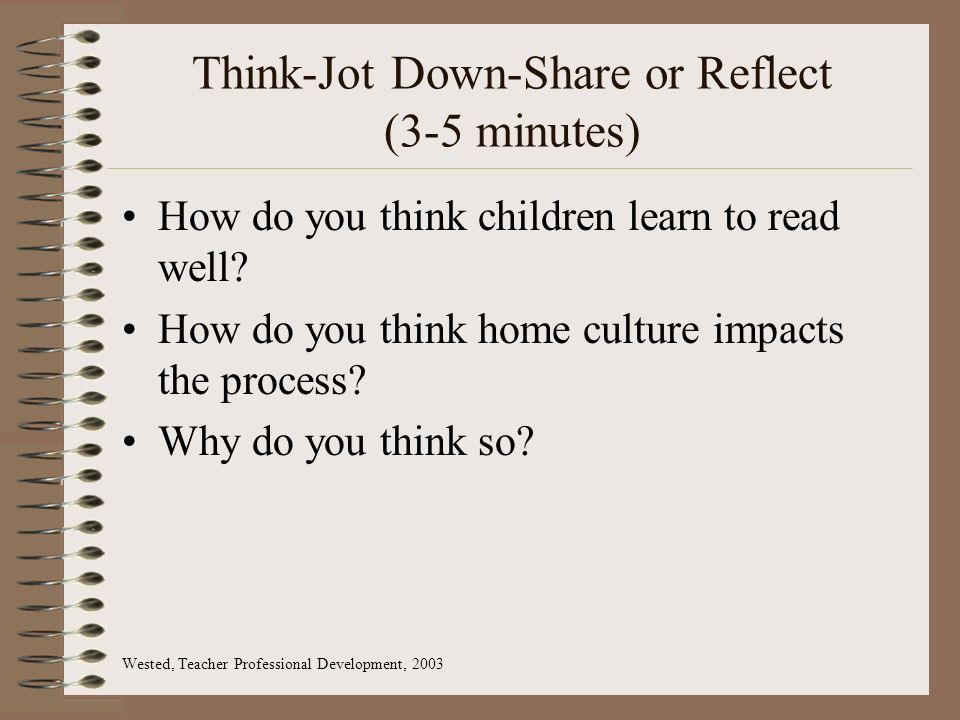 Think-Jot Down-Share or Reflect
(3-5 minutes)

• How do you think children learn to read well?
• How do you think home culture impacts the process?
• Why do you think so?

Wested, Teacher Professional Development, 2003